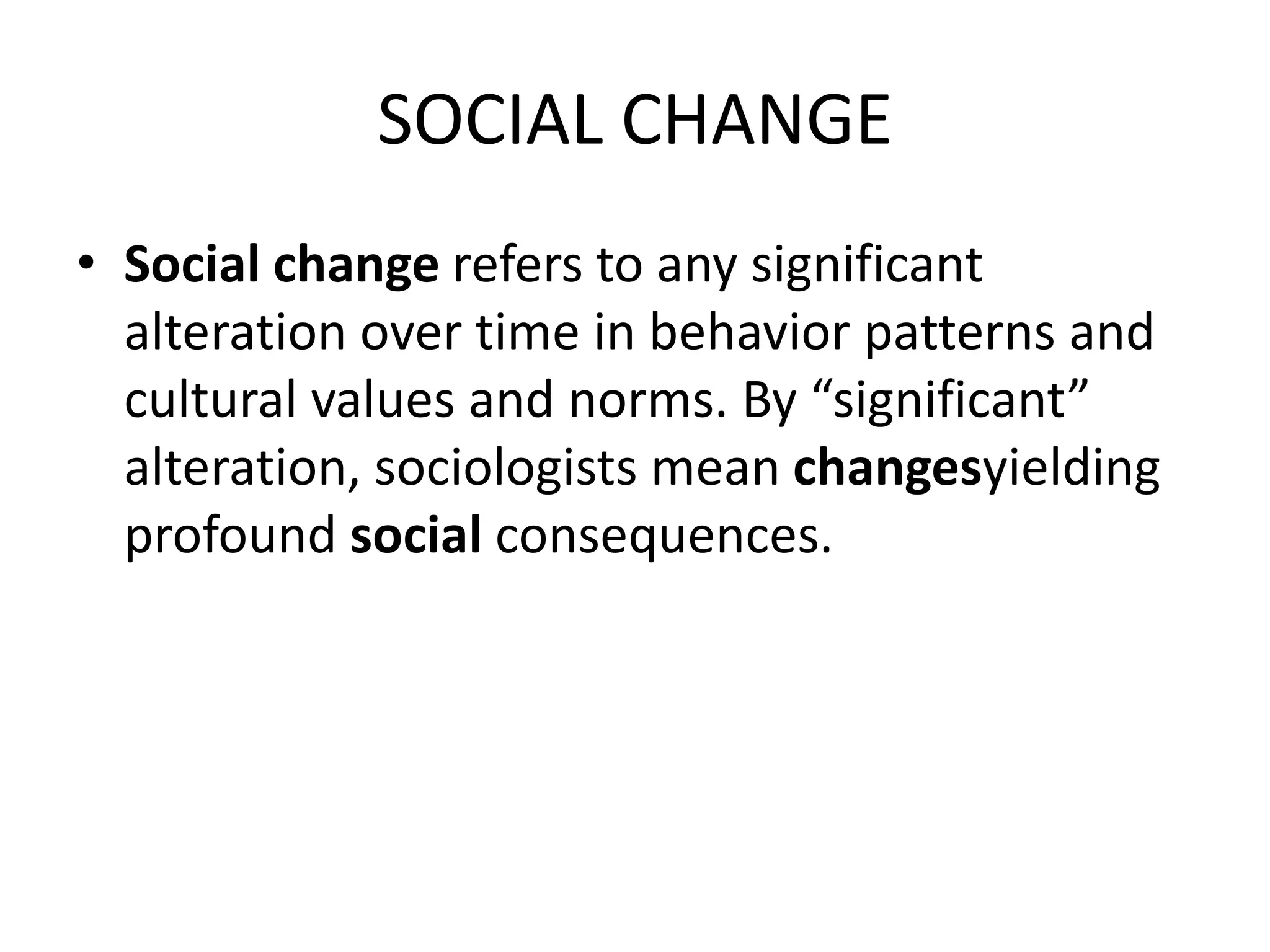 SOCIAL CHANGE

• Social change refers to any significant alteration over time in behavior patterns and cultural values and norms. By “significant” alteration, sociologists mean changesyielding profound social consequences.